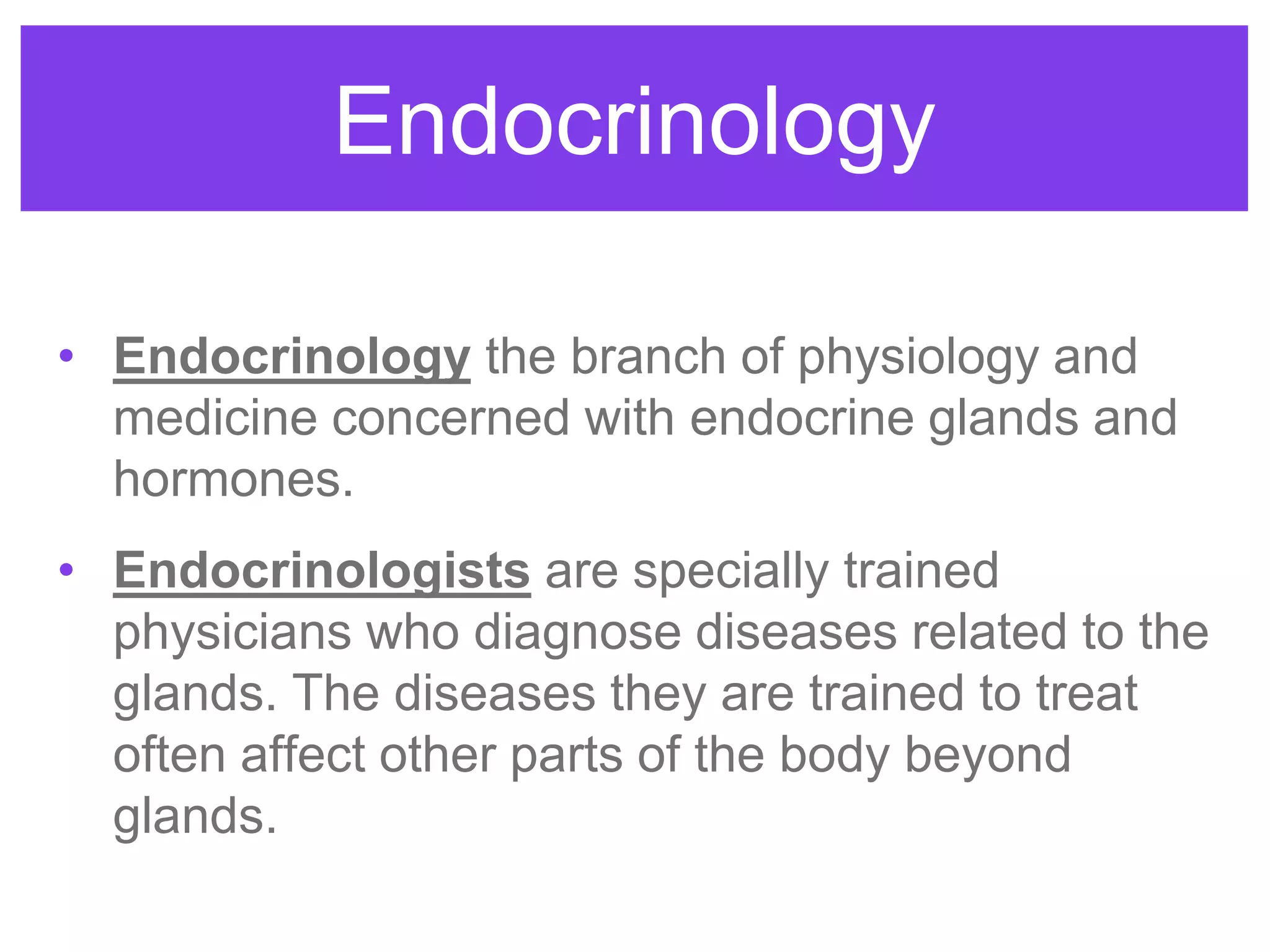 Endocrinology

• Endocrinology the branch of physiology and medicine concerned with endocrine glands and hormones.

• Endocrinologists are specially trained physicians who diagnose diseases related to the glands. The diseases they are trained to treat often affect other parts of the body beyond glands.